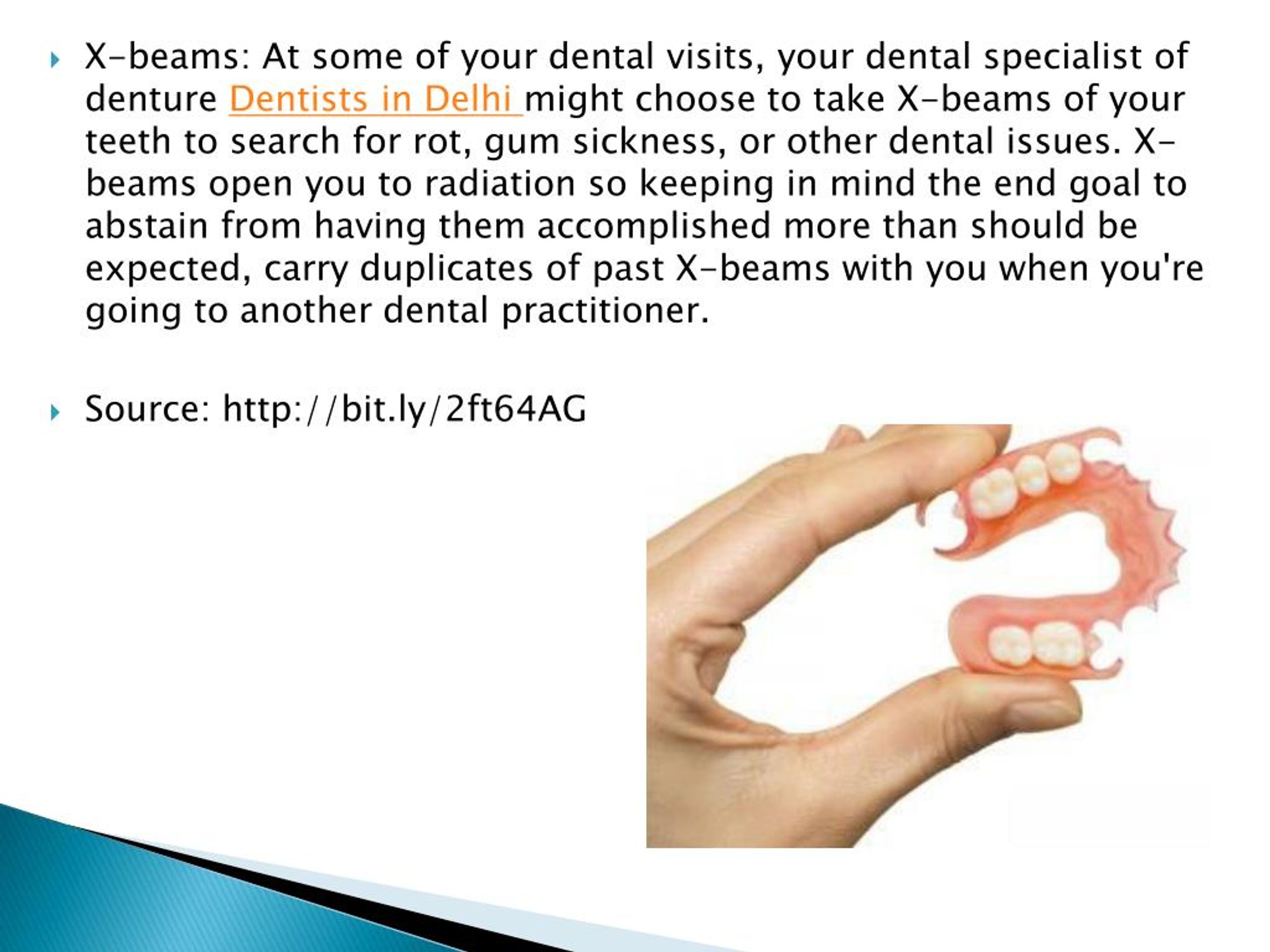 X-beams: At some of your dental visits, your dental specialist of denture Dentists in Delhi might choose to take X-beams of your teeth to search for rot, gum sickness, or other dental issues. X-beams open you to radiation so keeping in mind the end goal to abstain from having them accomplished more than should be expected, carry duplicates of past X-beams with you when you're going to another dental practitioner.

Source: http://bit.ly/2ft64AG